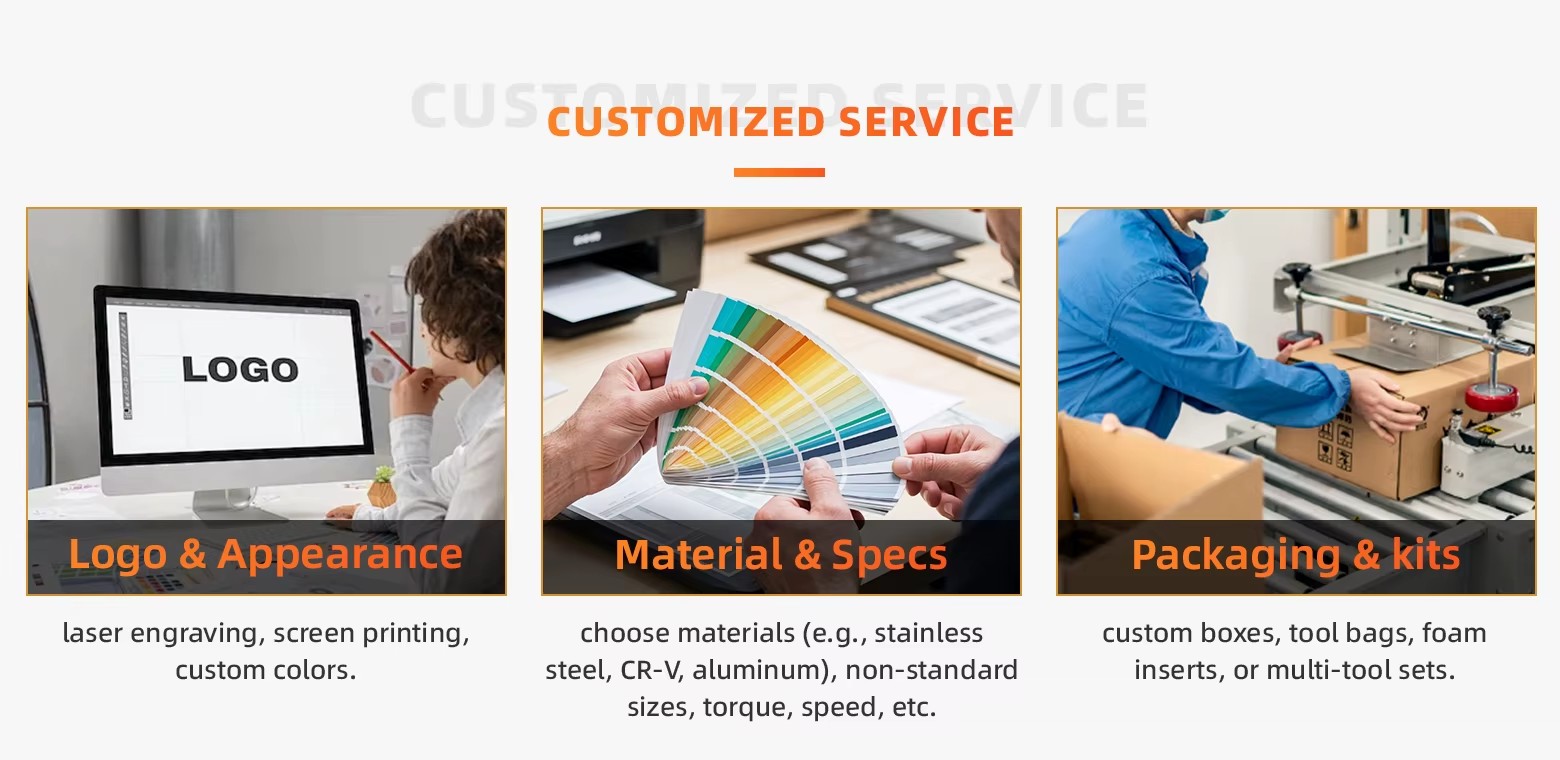 CUSTOMIZED SERVICE

CUSTOMIZED SERVICE

LOGO

Logo & Appearance

laser engraving, screen printing, custom colors.

Material & Specs

choose materials (e.g., stainless steel, CR-V, aluminum), non-standard sizes, torque, speed, etc.

Packaging & kits

custom boxes, tool bags, foam inserts, or multi-tool sets.